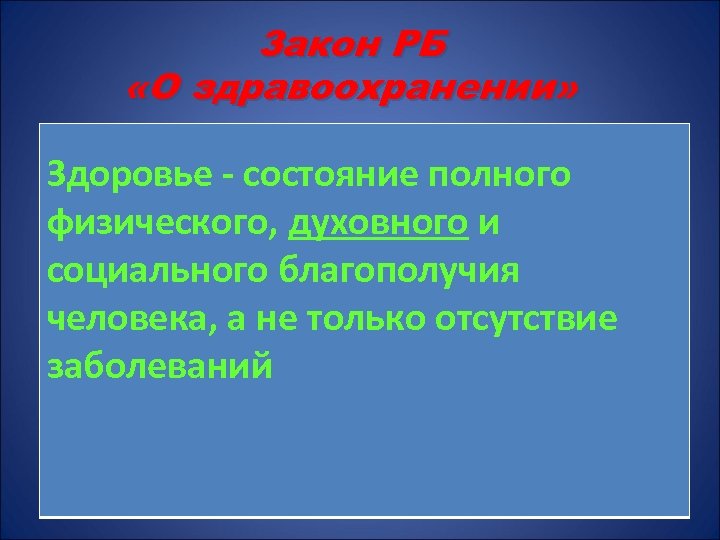 Закон РБ
«О здравоохранении»

Здоровье - состояние полного физического, духовного и социального благополучия человека, а не только отсутствие заболеваний